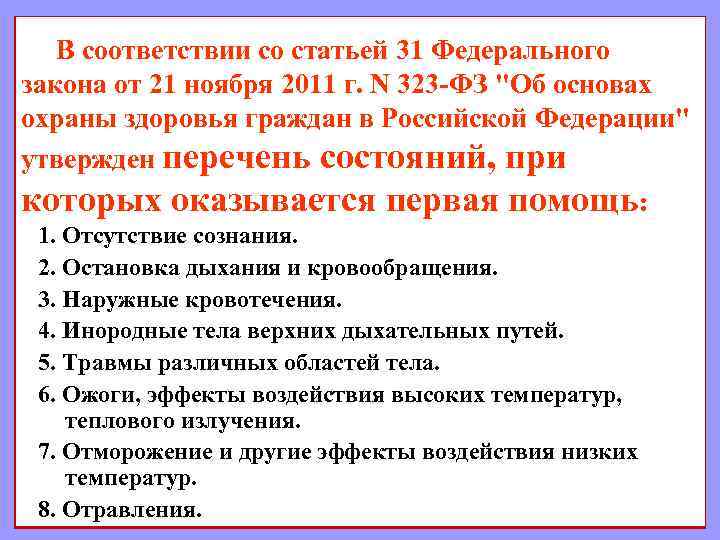 В соответствии со статьей 31 Федерального закона от 21 ноября 2011 г. N 323-ФЗ "Об основах охраны здоровья граждан в Российской Федерации" утвержден перечень состояний, при которых оказывается первая помощь:

1. Отсутствие сознания.

2. Остановка дыхания и кровообращения.

3. Наружные кровотечения.

4. Инородные тела верхних дыхательных путей.

5. Травмы различных областей тела.

6. Ожоги, эффекты воздействия высоких температур, теплового излучения.

7. Отморожение и другие эффекты воздействия низких температур.

8. Отравления.